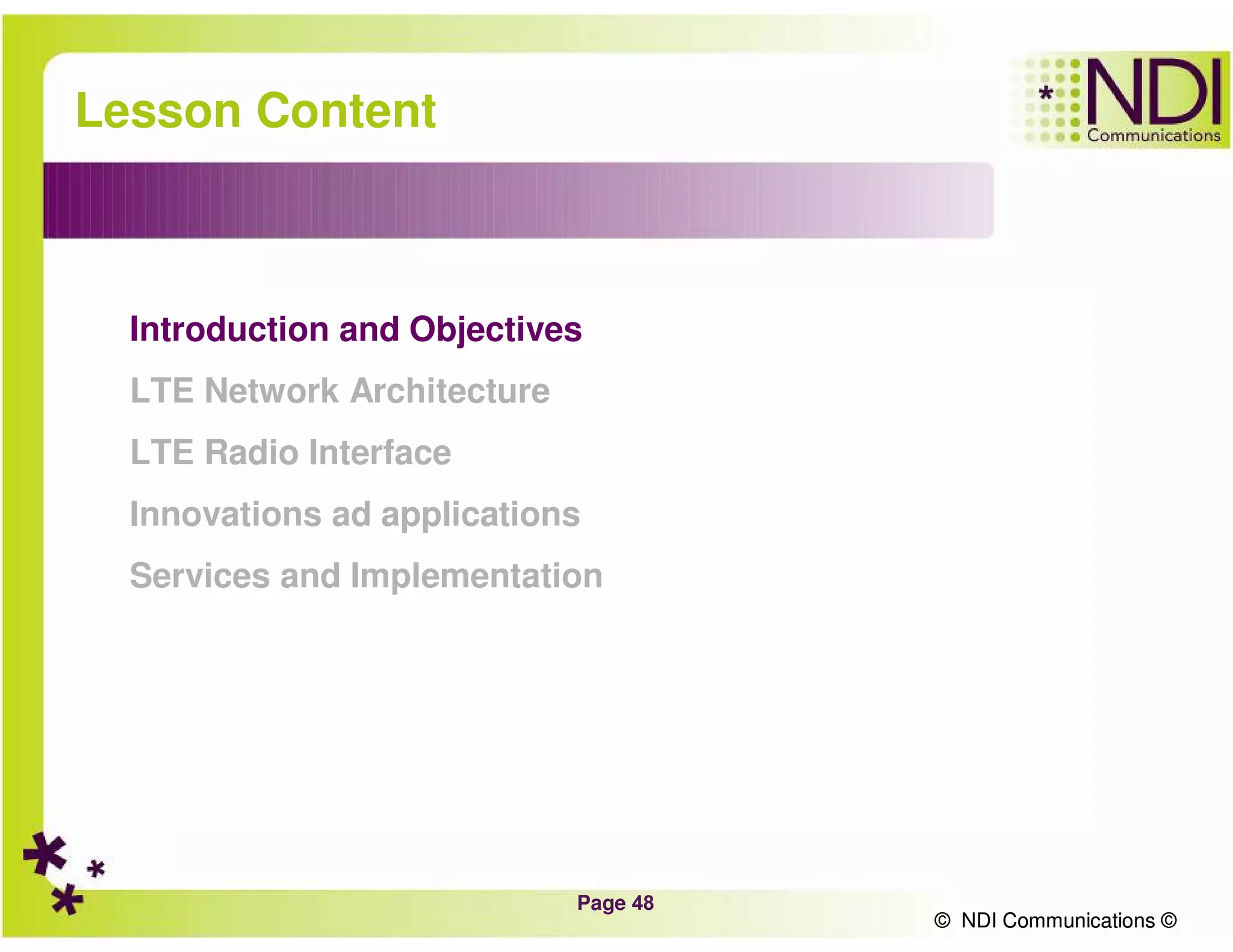 Lesson Content

NDI Communications

Introduction and Objectives

LTE Network Architecture

LTE Radio Interface

Innovations ad applications

Services and Implementation

Page 48

© NDI Communications ©